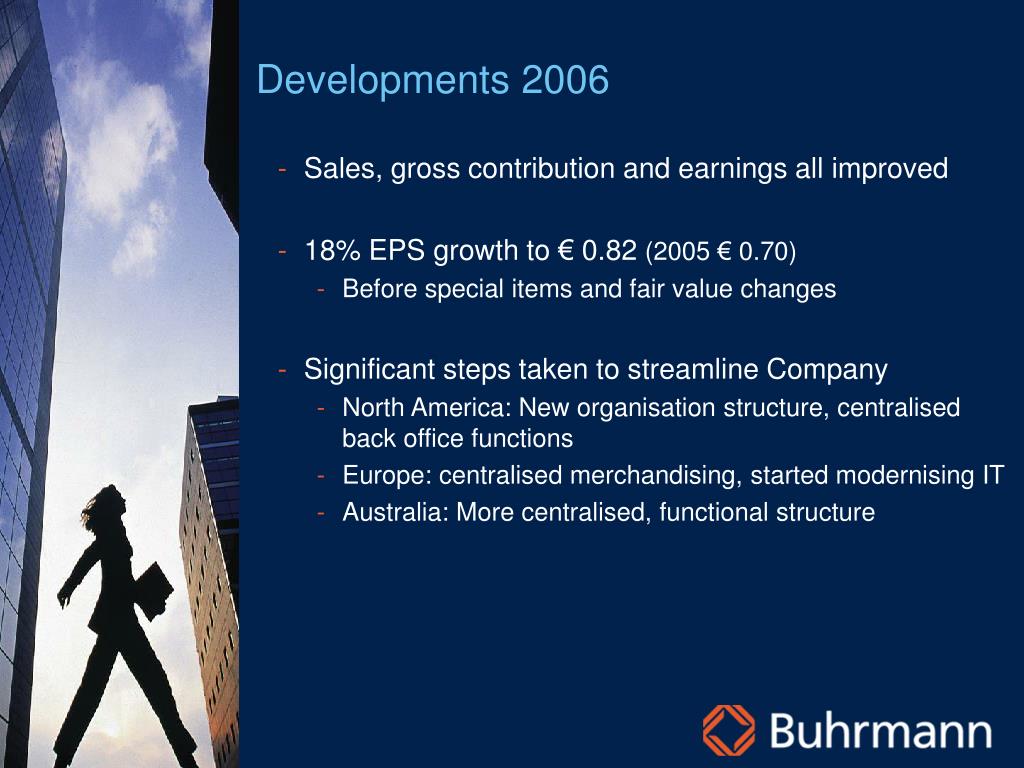 Developments 2006

- Sales, gross contribution and earnings all improved

- 18% EPS growth to € 0.82 (2005 € 0.70)
  - Before special items and fair value changes

- Significant steps taken to streamline Company
  - North America: New organisation structure, centralised back office functions
  - Europe: centralised merchandising, started modernising IT
  - Australia: More centralised, functional structure

Buhrmann